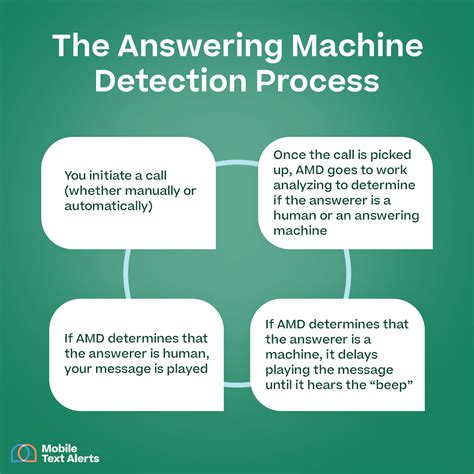 The Answering Machine Detection Process

You initiate a call (whether manually or automatically)

Once the call is picked up, AMD goes to work analyzing to determine if the answerer is a human or an answering machine

If AMD determines that the answerer is human, your message is played

If AMD determines that the answerer is a machine, it delays playing the message until it hears the “beep”

Mobile Text Alerts